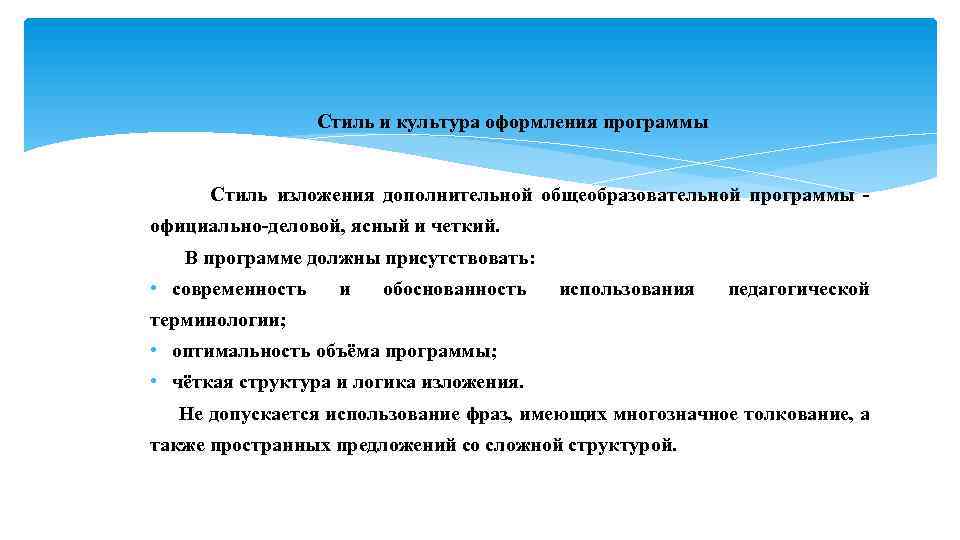 Стиль и культура оформления программы

Стиль изложения дополнительной общеобразовательной программы - официально-деловой, ясный и четкий.

В программе должны присутствовать:

• современность и обоснованность использования педагогической терминологии;
• оптимальность объёма программы;
• чёткая структура и логика изложения.

Не допускается использование фраз, имеющих многозначное толкование, а также пространных предложений со сложной структурой.